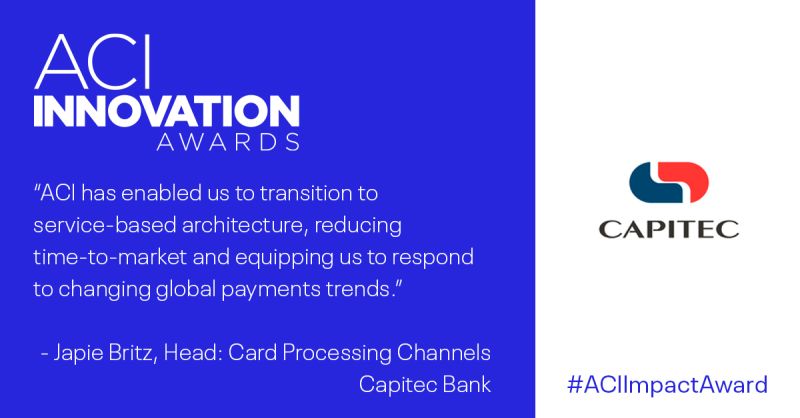 ACI
INNOVATION
AWARDS

"ACI has enabled us to transition to service-based architecture, reducing time-to-market and equipping us to respond to changing global payments trends."

- Japie Britz, Head: Card Processing Channels
Capitec Bank

CAPITEC

#ACIImpactAward